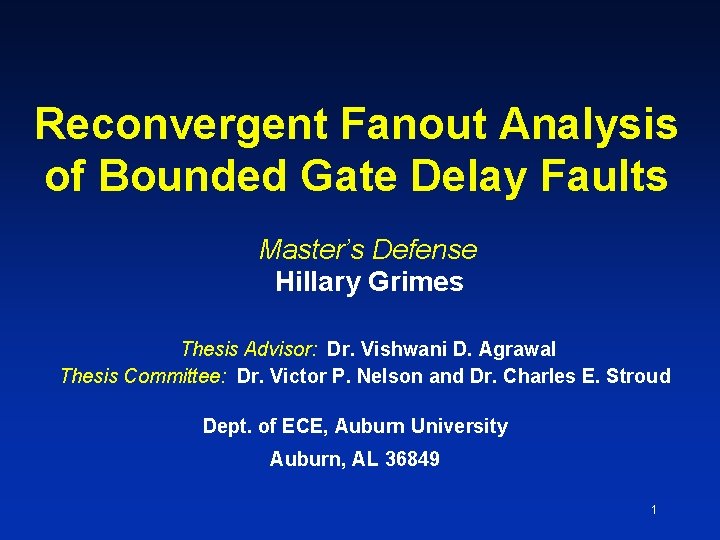 Reconvergent Fanout Analysis of Bounded Gate Delay Faults

Master's Defense
Hillary Grimes

Thesis Advisor: Dr. Vishwani D. Agrawal
Thesis Committee: Dr. Victor P. Nelson and Dr. Charles E. Stroud

Dept. of ECE, Auburn University
Auburn, AL 36849

1